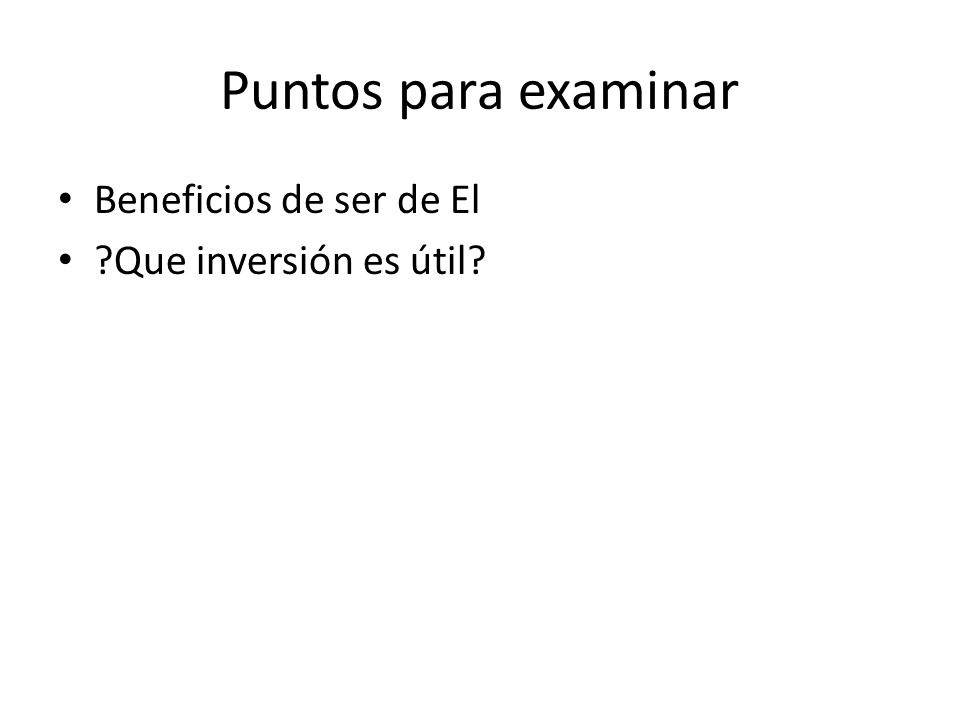 Puntos para examinar

• Beneficios de ser de El
• ?Que inversión es útil?